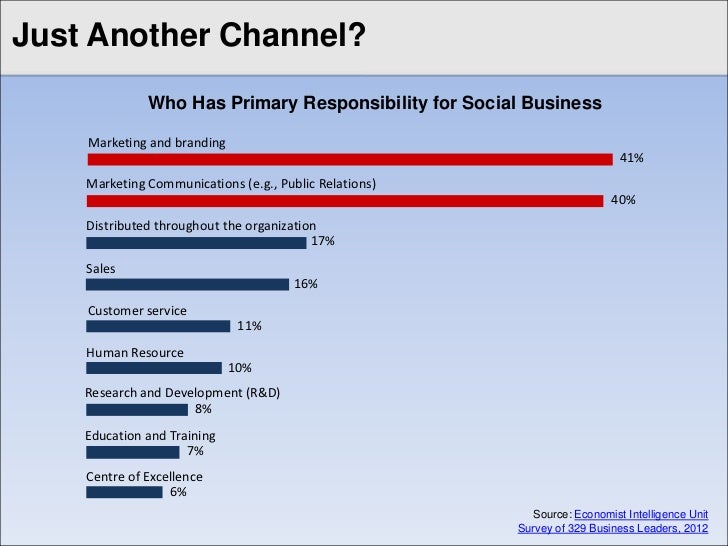 Just Another Channel?

Who Has Primary Responsibility for Social Business

Marketing and branding
41%

Marketing Communications (e.g., Public Relations)
40%

Distributed throughout the organization
17%

Sales
16%

Customer service
11%

Human Resource
10%

Research and Development (R&D)
8%

Education and Training
7%

Centre of Excellence
6%

Source: Economist Intelligence Unit Survey of 329 Business Leaders, 2012